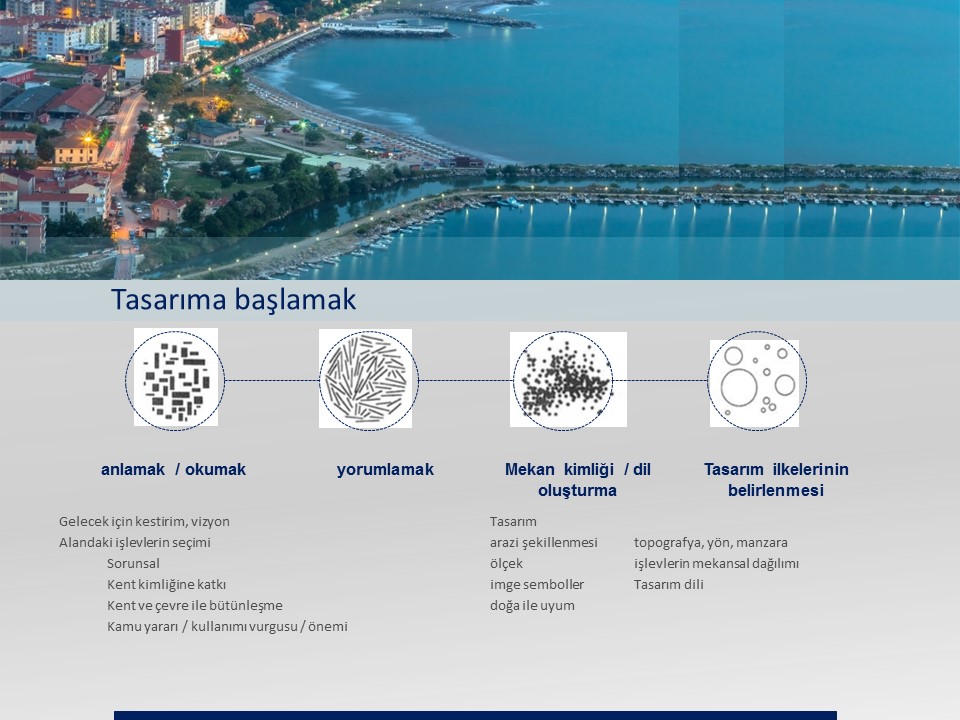 Tasarıma başlamak

anlamak / okumak

yorumlamak

Mekan kimliği / dil oluşturma

Tasarım ilkelerinin belirlenmesi

Gelecek için kestirim, vizyon
Alandaki işlevlerin seçimi
Sorunsal
Kent kimliğine katkı
Kent ve çevre ile bütünleşme
Kamu yararı / kullanımı vurgusu / önemi

Tasarım
arazi şekillenmesi
ölçek
imge semboller
doğa ile uyum

topografya, yön, manzara
işlevlerin mekansal dağılımı
Tasarım dili